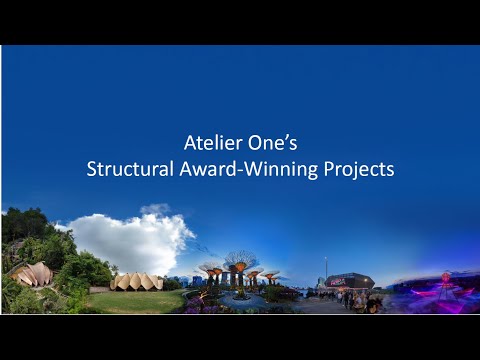 Atelier One's
Structural Award-Winning Projects